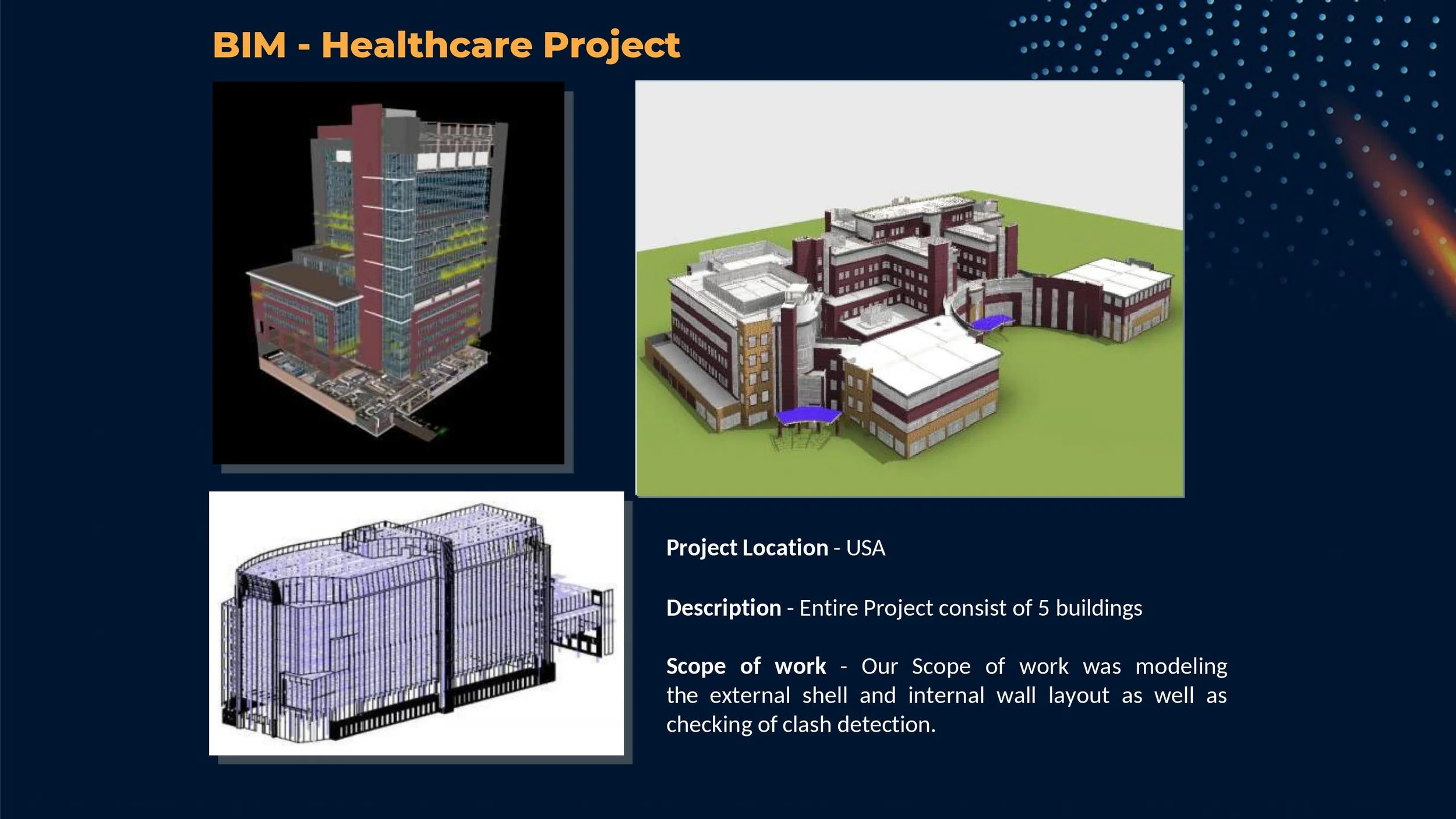 BIM - Healthcare Project

Project Location - USA

Description - Entire Project consist of 5 buildings

Scope of work - Our Scope of work was modeling the external shell and internal wall layout as well as checking of clash detection.